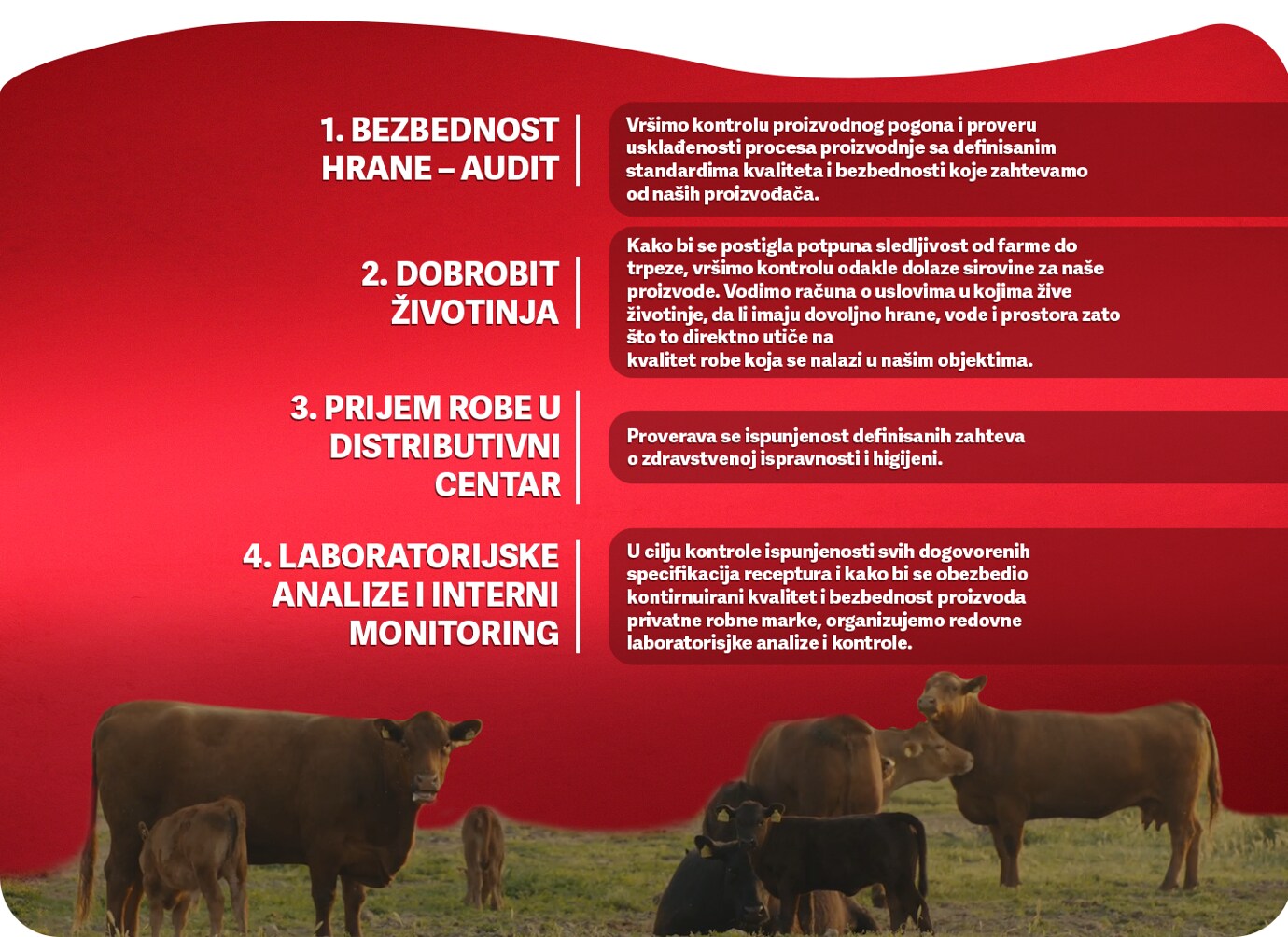 1. BEZBEDNOST HRANE – AUDIT

Vršimo kontrolu proizvodnog pogona i proveru usklađenosti procesa proizvodnje sa definisanim standardima kvaliteta i bezbednosti koje zahtevamo od naših proizvođača.

2. DOBROBIT ŽIVOTINJA

Kako bi se postigla potpuna sledljivost od farme do trpeze, vršimo kontrolu odakle dolaze sirovine za naše proizvode. Vodimo računa o uslovima u kojima žive životinje, da li imaju dovoljno hrane, vode i prostora zato što to direktno utiče na kvalitet robe koja se nalazi u našim objektima.

3. PRIJEM ROBE U DISTRIBUTIVNI CENTAR

Proverava se ispunjenost definisanih zahteva o zdravstvenoj ispravnosti i higijeni.

4. LABORATORIJSKE ANALIZE I INTERNI MONITORING

U cilju kontrole ispunjenosti svih dogovorenih specifikacija receptura i kako bi se obezbedio kontirnuirani kvalitet i bezbednost proizvoda privatne robne marke, organizujemo redovne laboratorisjke analize i kontrole.